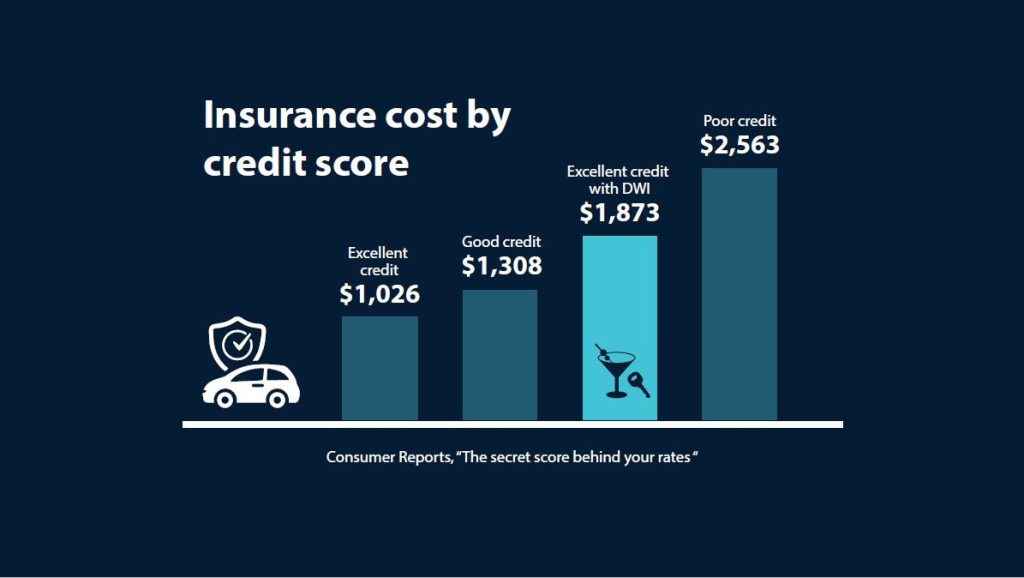 Insurance cost by credit score

Excellent credit
$1,026

Good credit
$1,308

Excellent credit with DWI
$1,873

Poor credit
$2,563

Consumer Reports, "The secret score behind your rates"